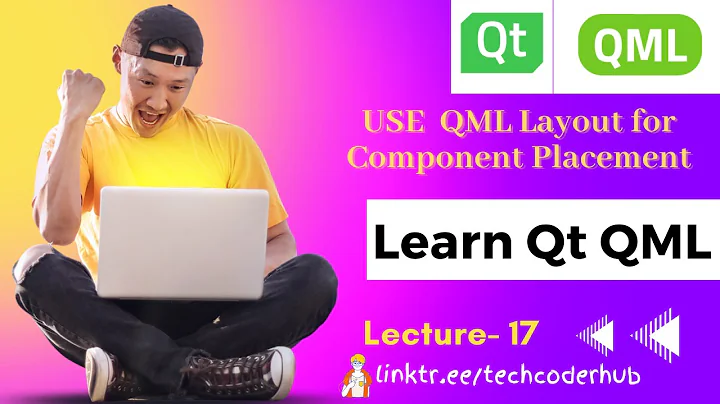 Qt

QML

USE QML Layout for Component Placement

Learn Qt QML

Lecture- 17

linktr.ee/techcoderhub